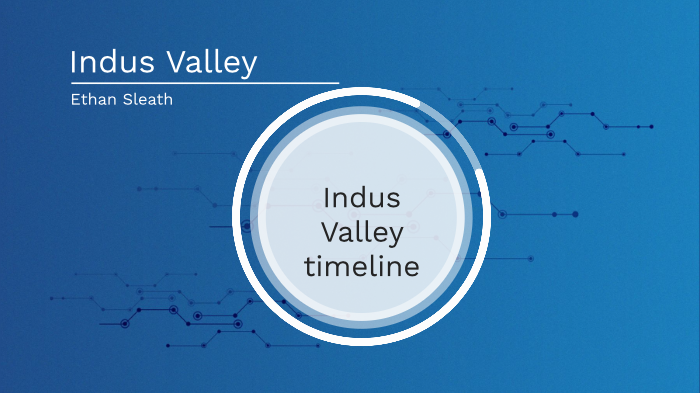 Indus Valley

Ethan Sleath

Indus Valley timeline